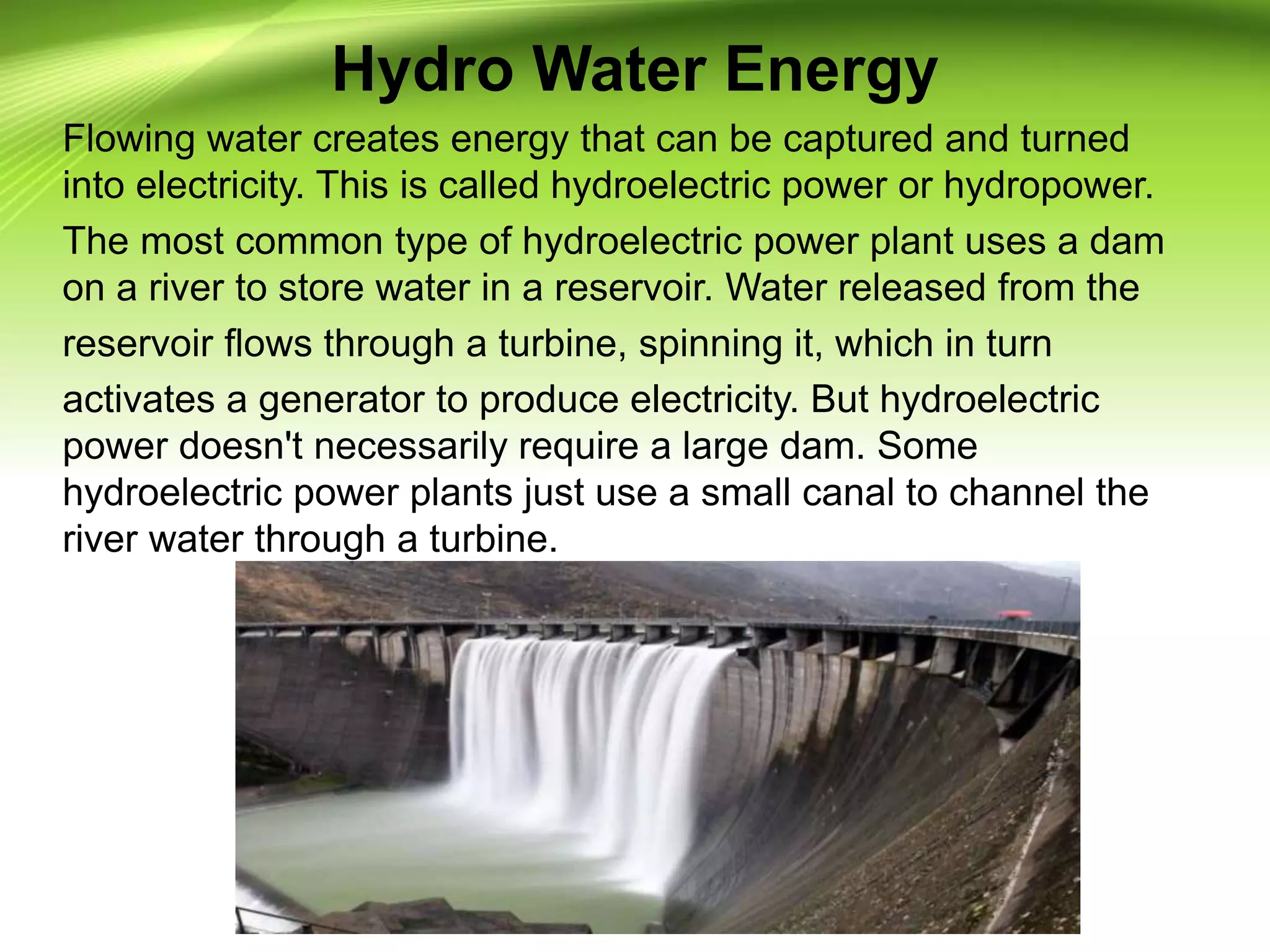 Hydro Water Energy

Flowing water creates energy that can be captured and turned into electricity. This is called hydroelectric power or hydropower. The most common type of hydroelectric power plant uses a dam on a river to store water in a reservoir. Water released from the reservoir flows through a turbine, spinning it, which in turn activates a generator to produce electricity. But hydroelectric power doesn't necessarily require a large dam. Some hydroelectric power plants just use a small canal to channel the river water through a turbine.